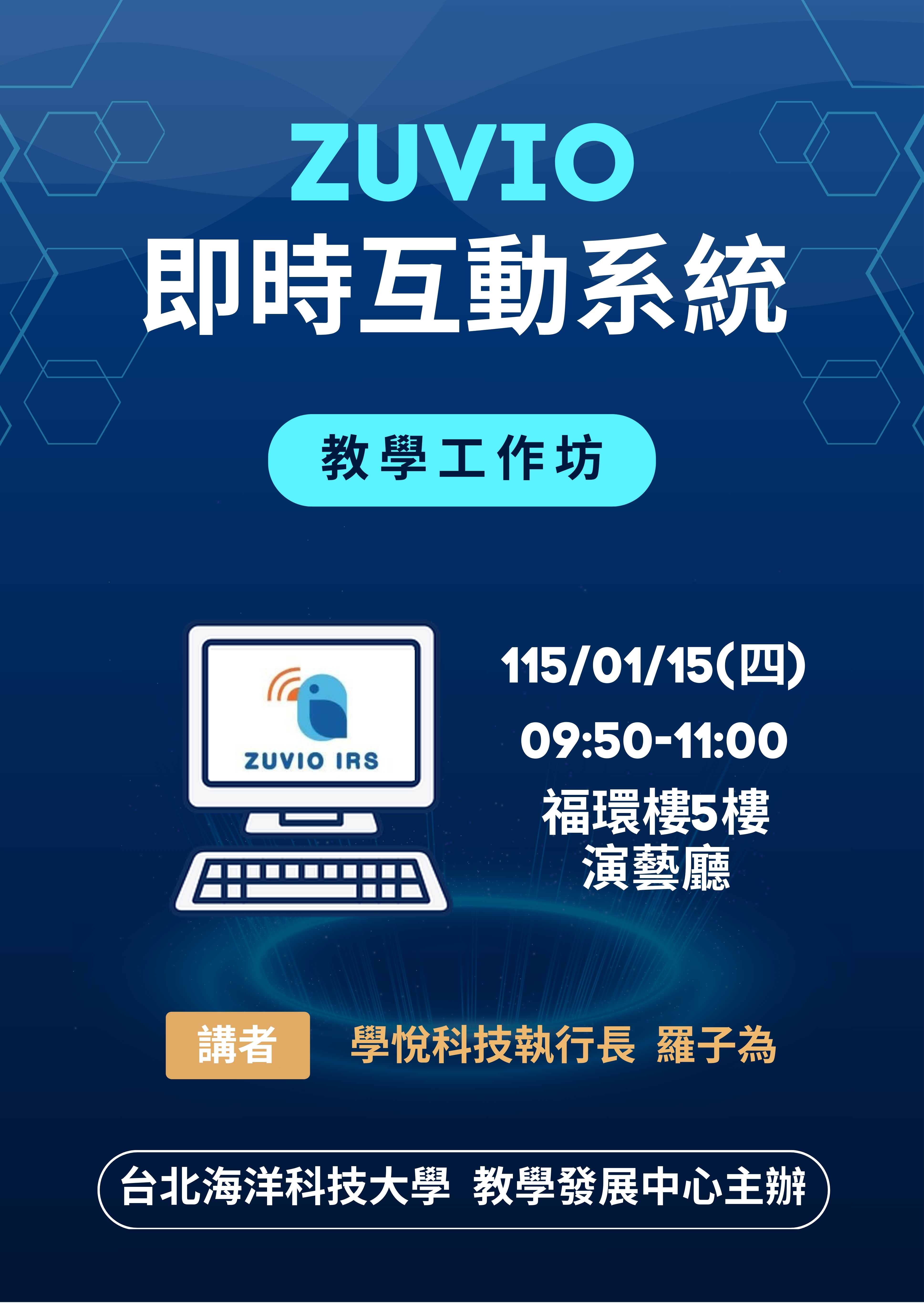 ZUVIO
即時互動系統

教學工作坊

ZUVIO IRS

115/01/15(四)
09:50-11:00
福環樓5樓
演藝廳

講者 學悅科技執行長 羅子為

台北海洋科技大學 教學發展中心主辦